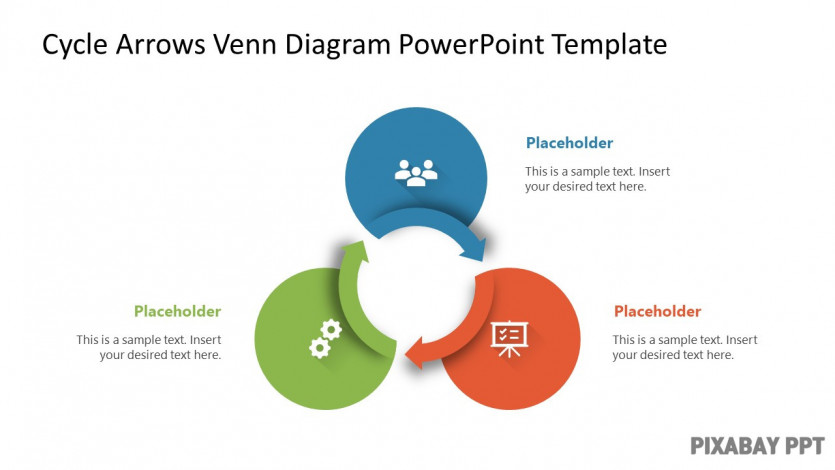 Cycle Arrows Venn Diagram PowerPoint Template

Placeholder

This is a sample text. Insert your desired text here.

Placeholder

This is a sample text. Insert your desired text here.

Placeholder

This is a sample text. Insert your desired text here.

PIXABAY PPT